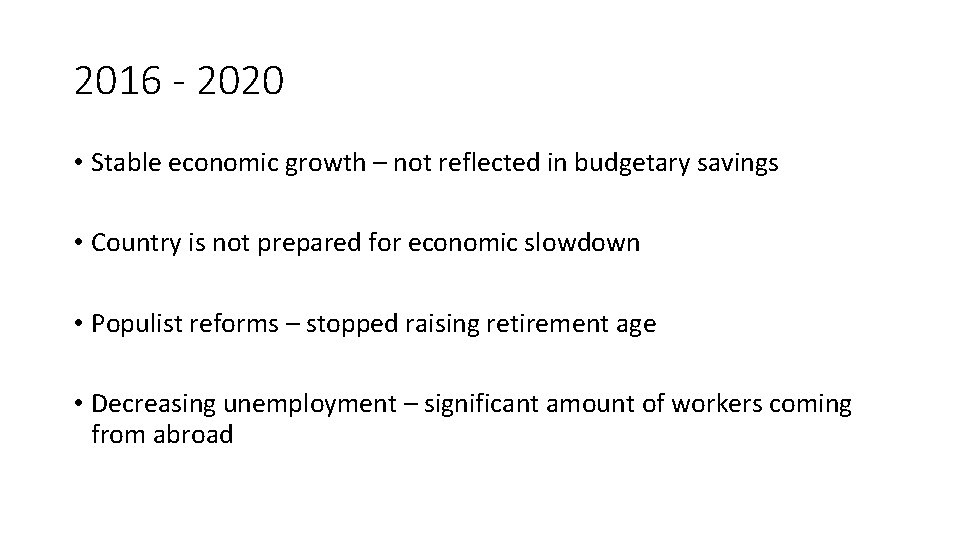 2016 - 2020

• Stable economic growth – not reflected in budgetary savings

• Country is not prepared for economic slowdown

• Populist reforms – stopped raising retirement age

• Decreasing unemployment – significant amount of workers coming from abroad